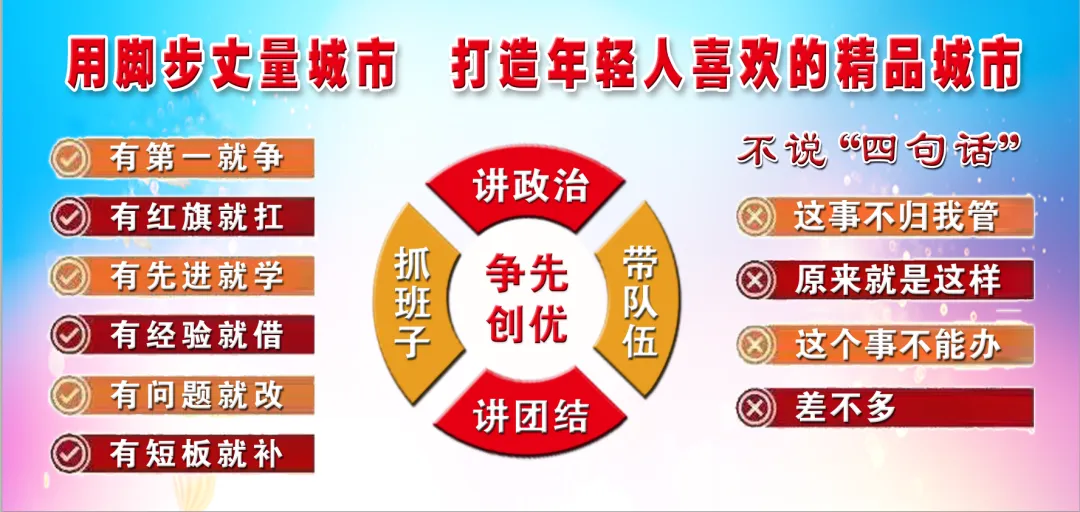 用脚步丈量城市　打造年轻人喜欢的精品城市

有第一就争
有红旗就扛
有先进就学
有经验就借
有问题就改
有短板就补

讲政治
抓班子
争先创优
带队伍
讲团结

不说“四句话”
这事不归我管
原来就是这样
这个事不能办
差不多